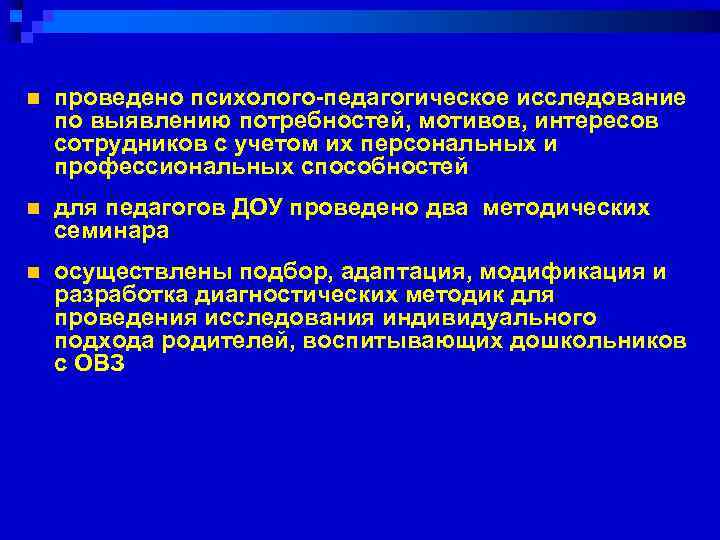 проведено психолого-педагогическое исследование по выявлению потребностей, мотивов, интересов сотрудников с учетом их персональных и профессиональных способностей

для педагогов ДОУ проведено два методических семинара

осуществлены подбор, адаптация, модификация и разработка диагностических методик для проведения исследования индивидуального подхода родителей, воспитывающих дошкольников с ОВЗ